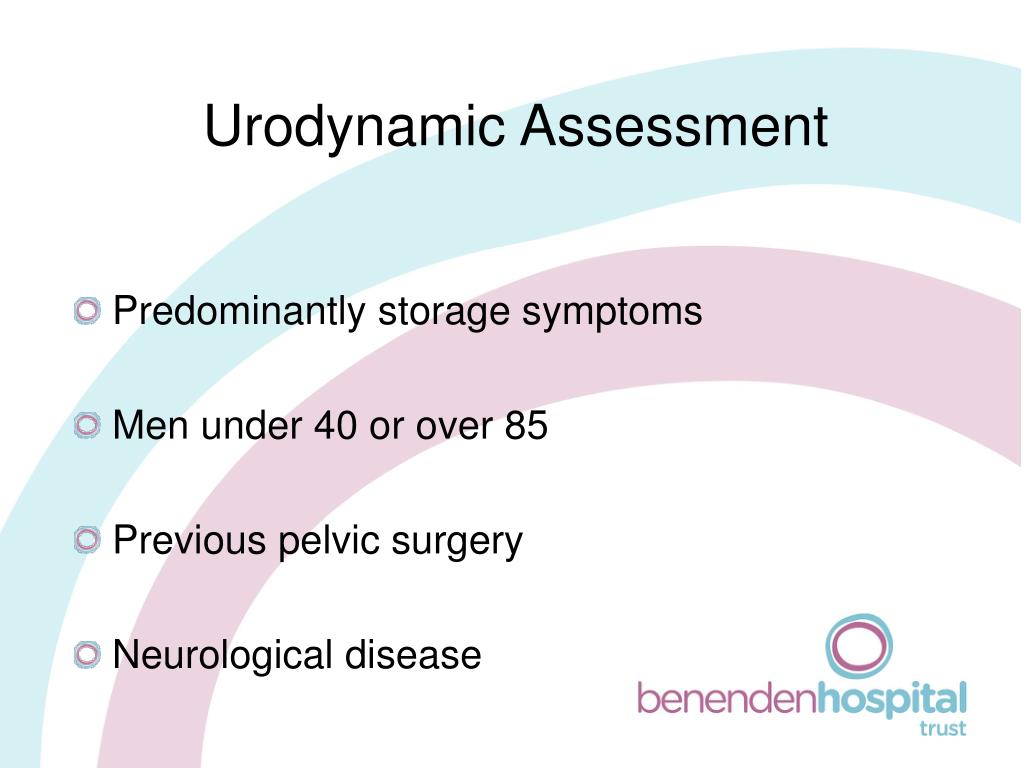 Urodynamic Assessment

Predominantly storage symptoms

Men under 40 or over 85

Previous pelvic surgery

Neurological disease

benendenhospital
trust